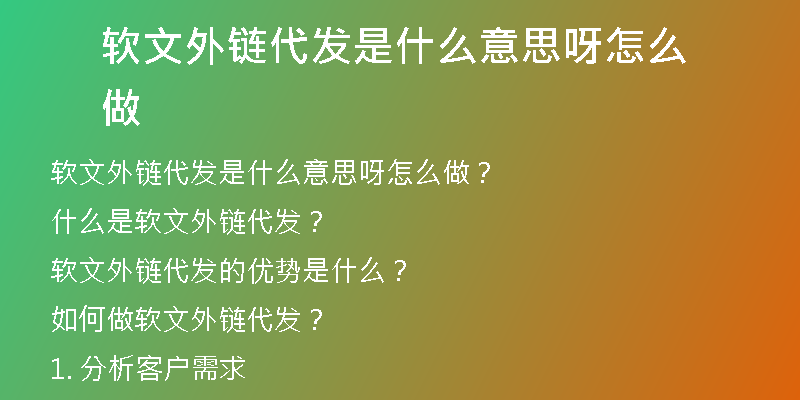 软文外链代发是什么意思呀怎么做

软文外链代发是什么意思呀怎么做？

什么是软文外链代发？

软文外链代发的优势是什么？

如何做软文外链代发？

1. 分析客户需求